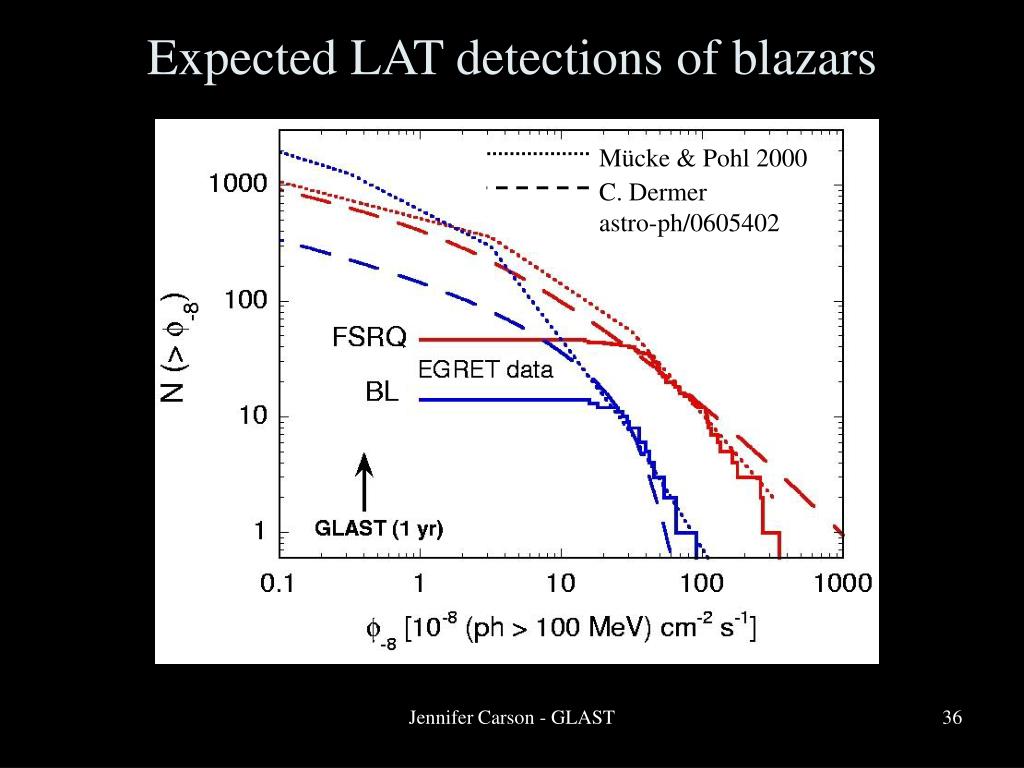 Expected LAT detections of blazars

Mücke & Pohl 2000
C. Dermer astro-ph/0605402

1000
100
10
1

$N (> \phi_{-8})$

FSRQ
EGRET data
BL

GLAST (1 yr)

0.1 1 10 100 1000

$\phi_{-8}$ [$10^{-8}$ (ph > 100 MeV) cm$^{-2}$ s$^{-1}$]

Jennifer Carson - GLAST

36